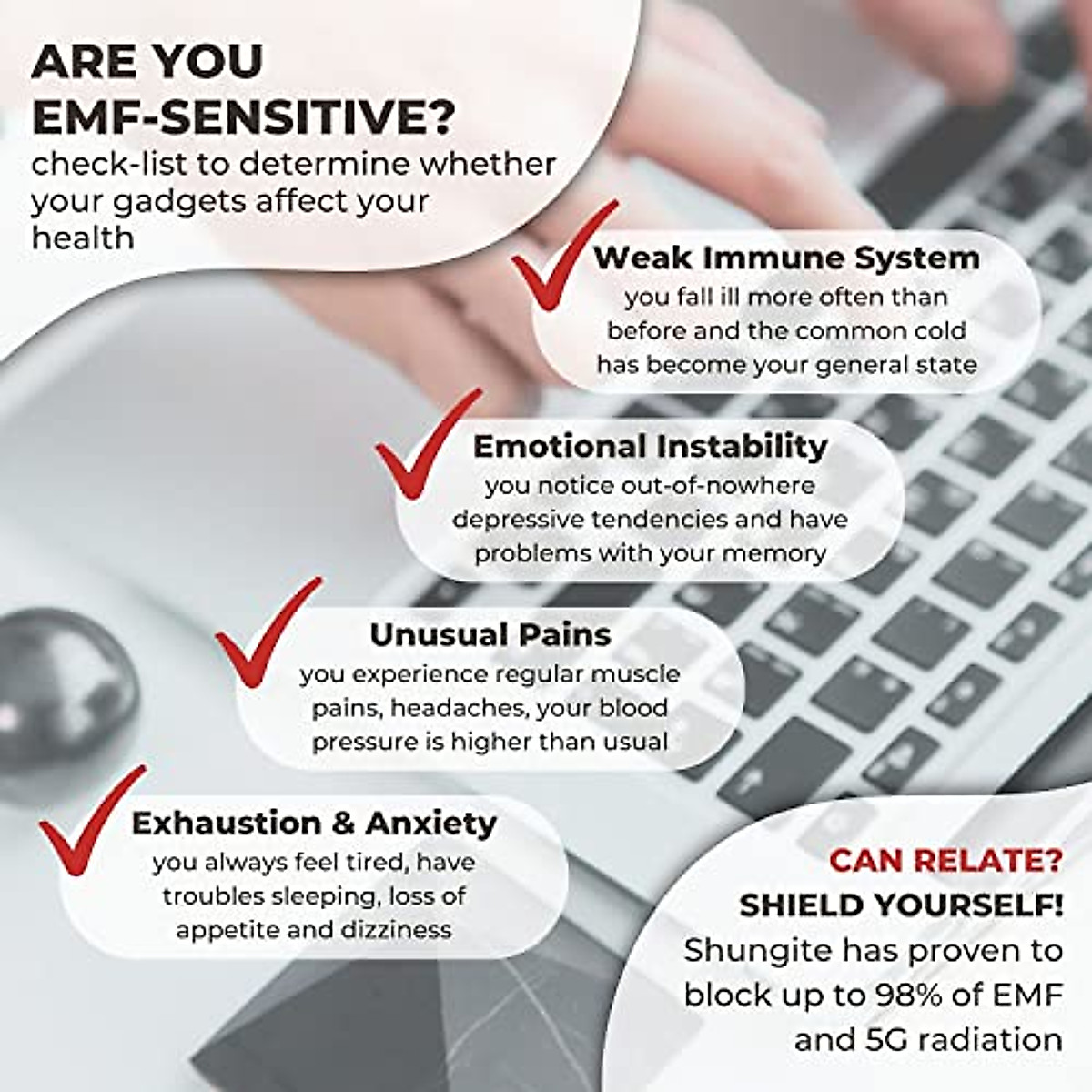 ARE YOU EMF-SENSITIVE?
check-list to determine whether your gadgets affect your health

Weak Immune System
you fall ill more often than before and the common cold has become your general state

Emotional Instability
you notice out-of-nowhere depressive tendencies and have problems with your memory

Unusual Pains
you experience regular muscle pains, headaches, your blood pressure is higher than usual

Exhaustion & Anxiety
you always feel tired, have troubles sleeping, loss of appetite and dizziness

CAN RELATE?
SHIELD YOURSELF!
Shungite has proven to block up to 98% of EMF and 5G radiation